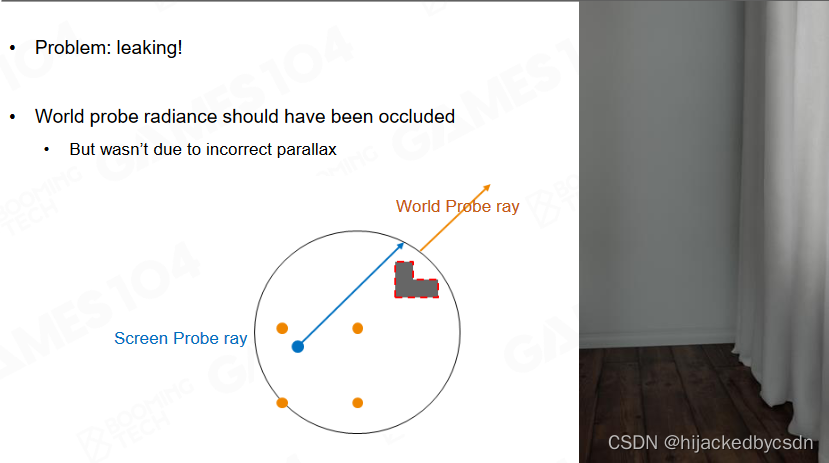 • Problem: leaking!

• World probe radiance should have been occluded

• But wasn't due to incorrect parallax

World Probe ray

Screen Probe ray

GAMES104

BOOMING TECH

CSDN @hijackedbycsdn